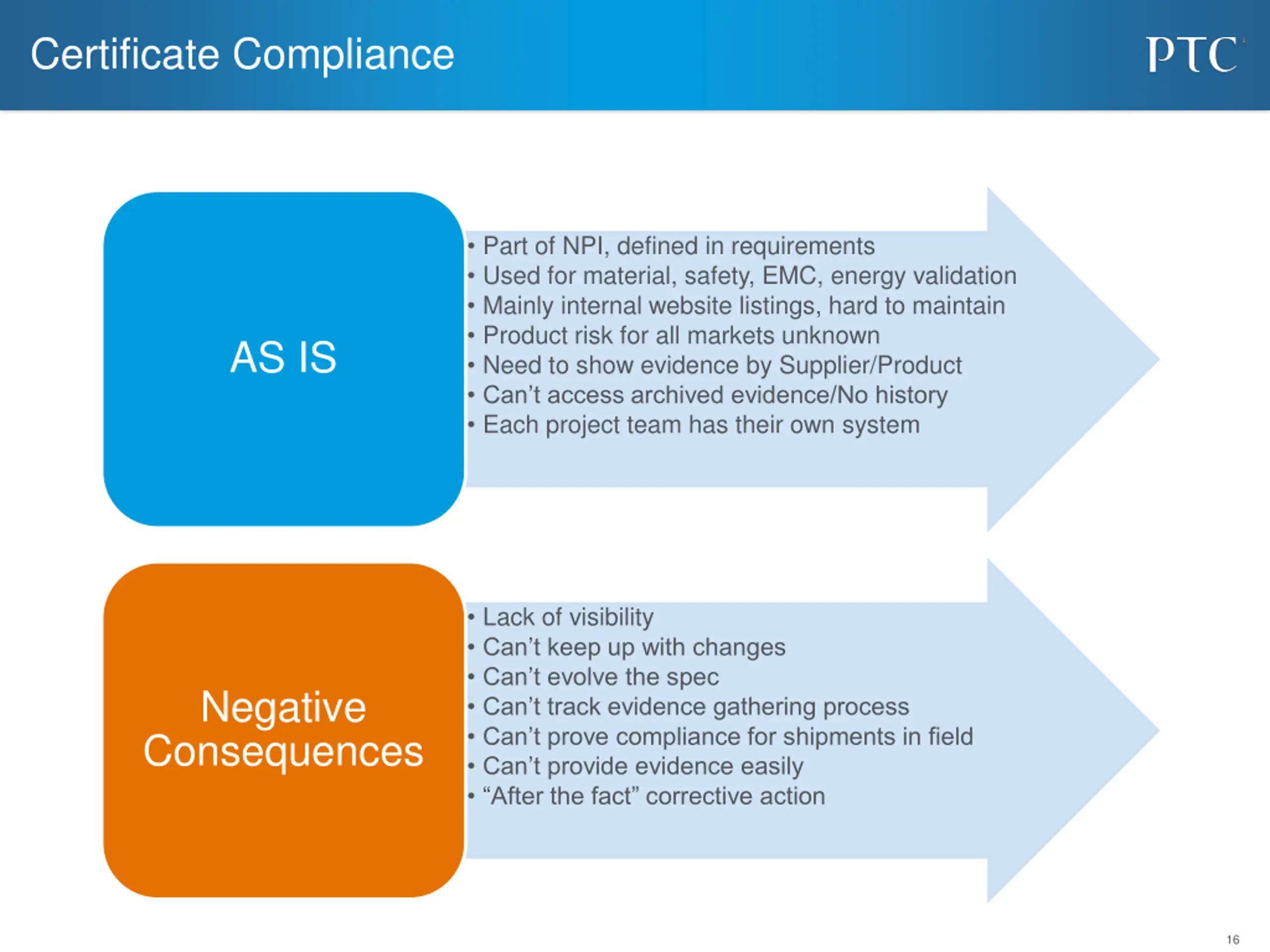 Certificate Compliance

PTC

AS IS

• Part of NPI, defined in requirements
• Used for material, safety, EMC, energy validation
• Mainly internal website listings, hard to maintain
• Product risk for all markets unknown
• Need to show evidence by Supplier/Product
• Can't access archived evidence/No history
• Each project team has their own system

Negative Consequences

• Lack of visibility
• Can't keep up with changes
• Can't evolve the spec
• Can't track evidence gathering process
• Can't prove compliance for shipments in field
• Can't provide evidence easily
• "After the fact" corrective action

16